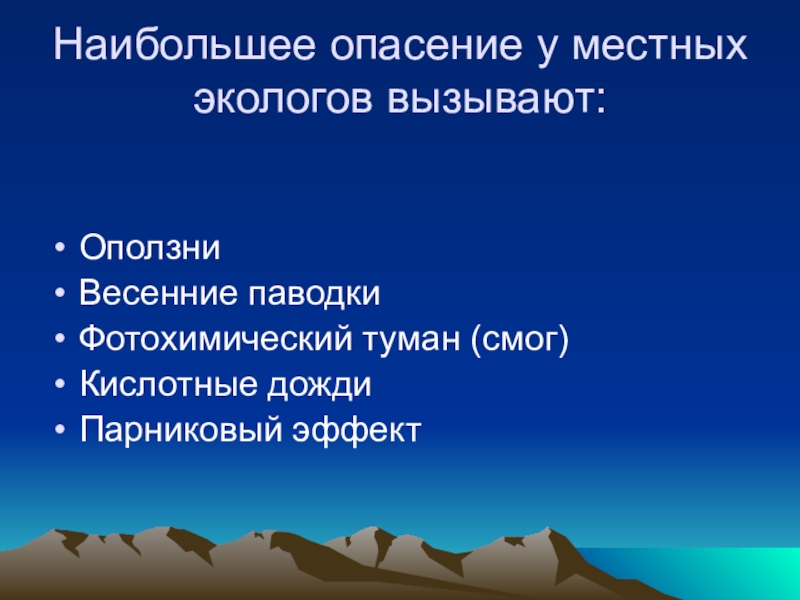 Наибольшее опасение у местных экологов вызывают:

• Оползни
• Весенние паводки
• Фотохимический туман (смог)
• Кислотные дожди
• Парниковый эффект